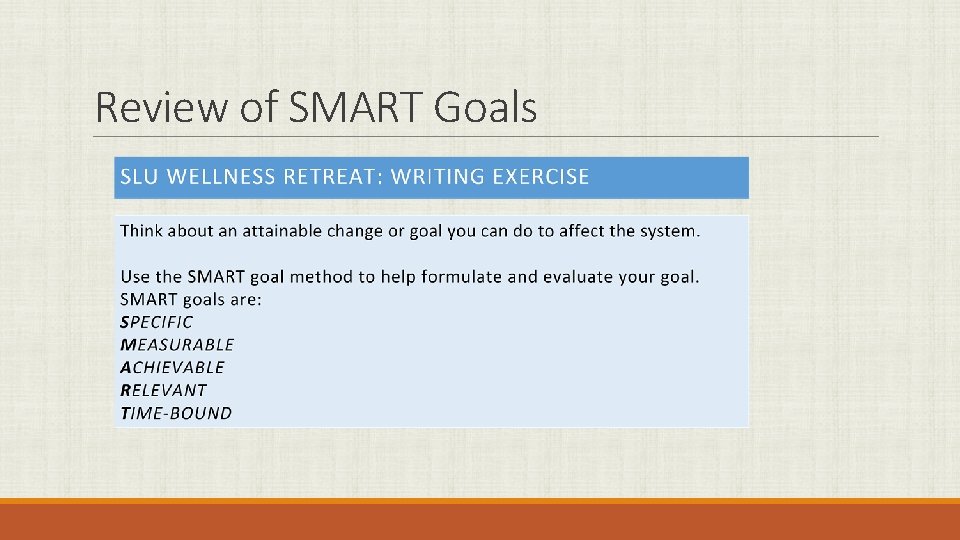 Review of SMART Goals

SLU WELLNESS RETREAT: WRITING EXERCISE

Think about an attainable change or goal you can do to affect the system.

Use the SMART goal method to help formulate and evaluate your goal.
SMART goals are:
SPECIFIC
MEASURABLE
ACHIEVABLE
RELEVANT
TIME-BOUND